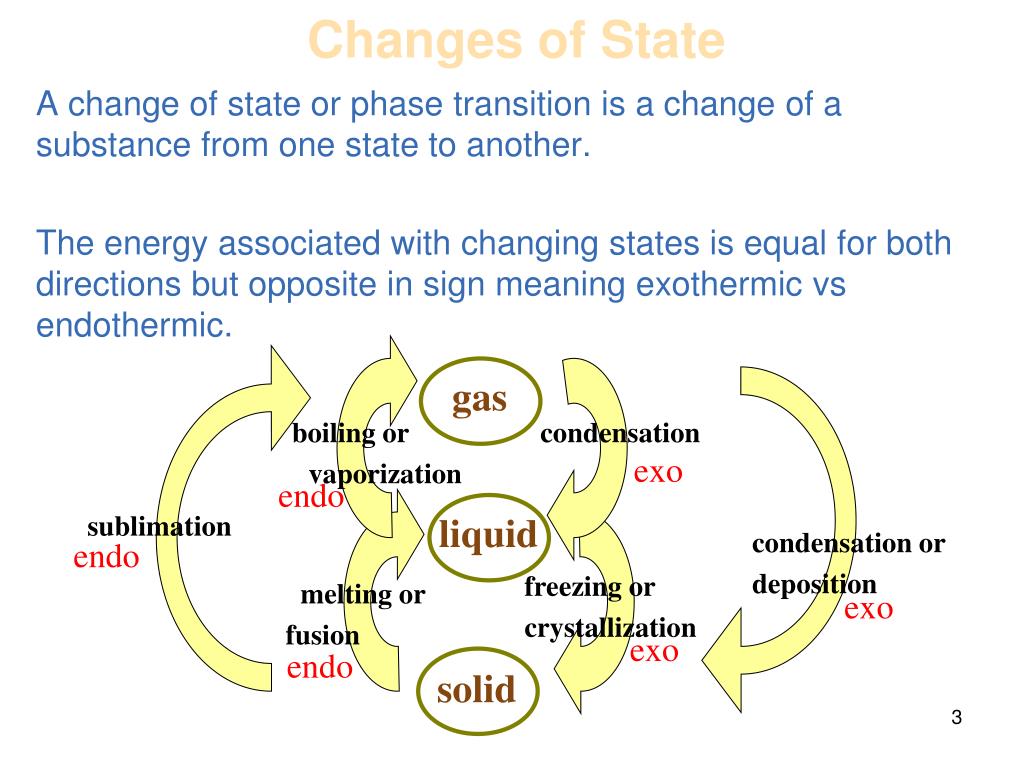 Changes of State

A change of state or phase transition is a change of a substance from one state to another.

The energy associated with changing states is equal for both directions but opposite in sign meaning exothermic vs endothermic.

gas

boiling or vaporization
endo

condensation
exo

sublimation
endo

liquid

condensation or deposition
exo

melting or fusion
endo

freezing or crystallization
exo

solid

3